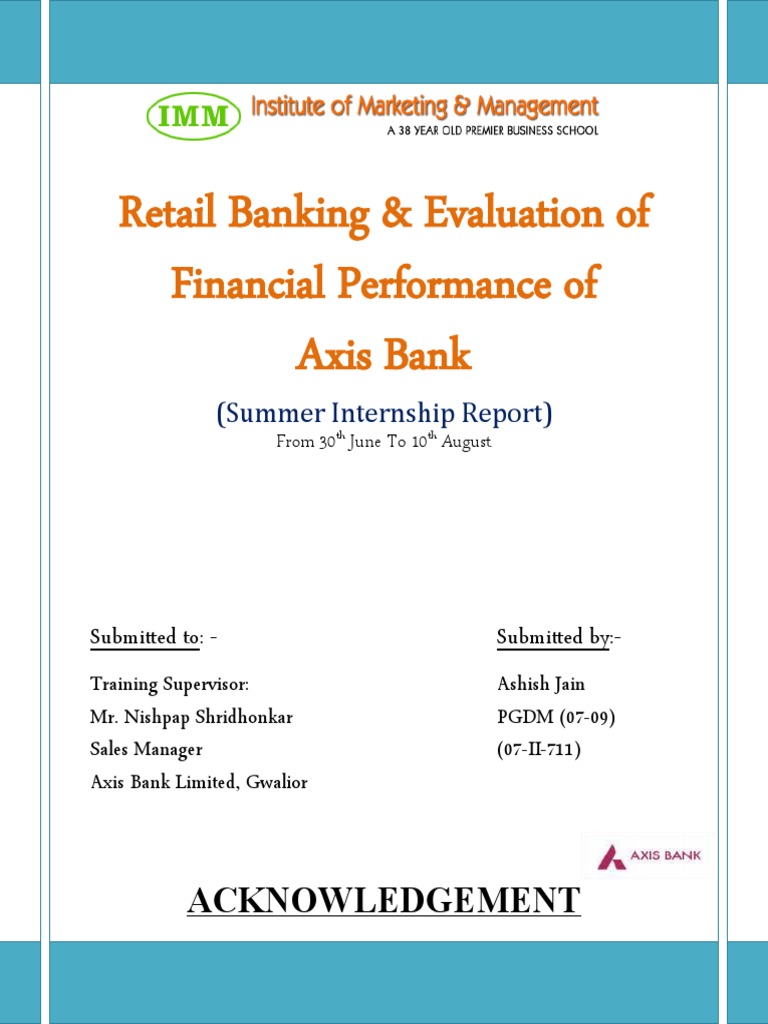 IMM Institute of Marketing & Management
A 38 YEAR OLD PREMIER BUSINESS SCHOOL

Retail Banking & Evaluation of Financial Performance of Axis Bank

(Summer Internship Report)
From 30$^{th}$ June To 10$^{th}$ August

Submitted to: -

Training Supervisor:
Mr. Nishpap Shridhonkar
Sales Manager
Axis Bank Limited, Gwalior

Submitted by:-

Ashish Jain
PGDM (07-09)
(07-II-711)

AXIS BANK

ACKNOWLEDGEMENT